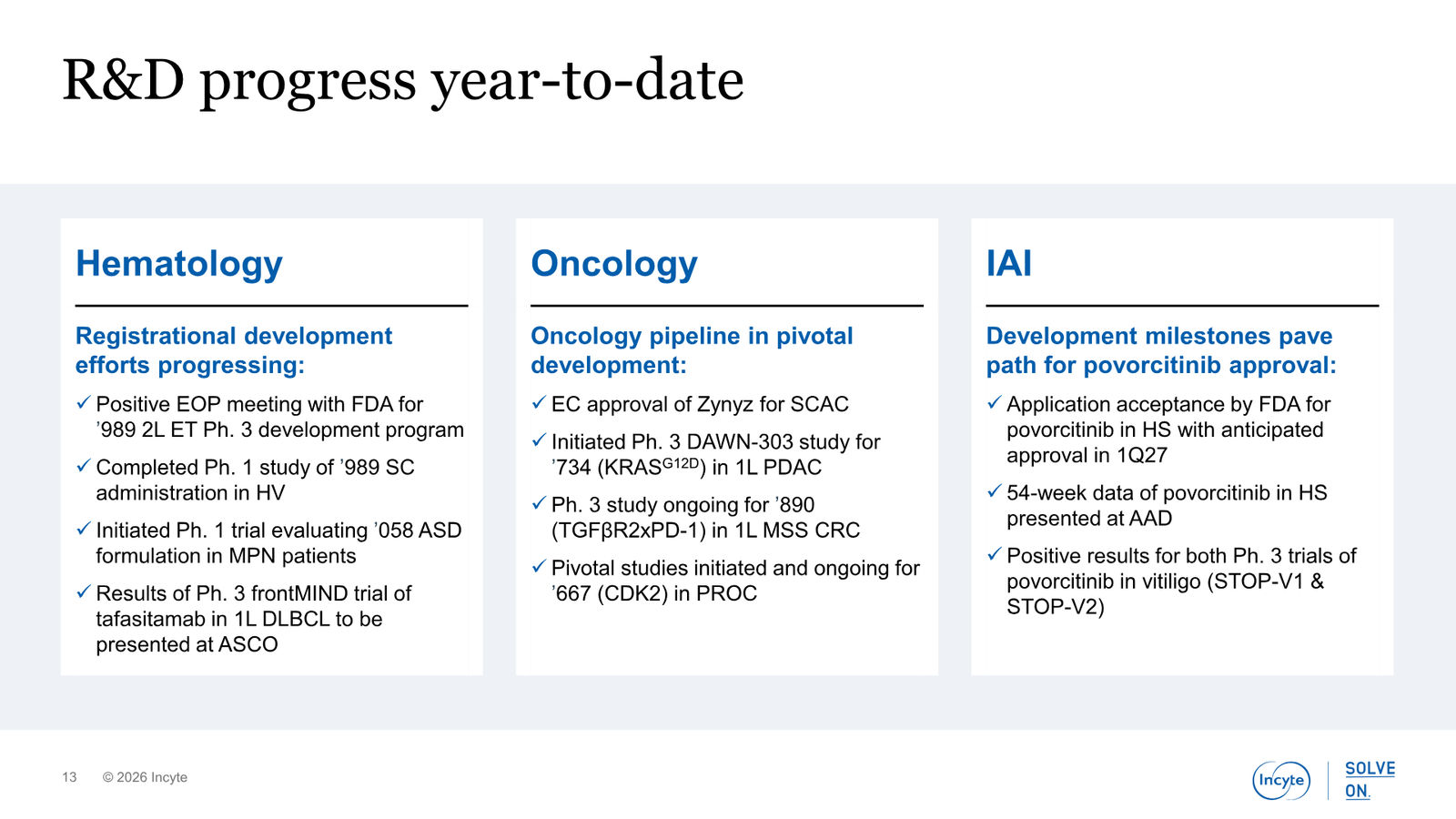 R&D progress year-to-date

Hematology

Registrational development efforts progressing:

✓ Positive EOP meeting with FDA for ’989 2L ET Ph. 3 development program

✓ Completed Ph. 1 study of ’989 SC administration in HV

✓ Initiated Ph. 1 trial evaluating ’058 ASD formulation in MPN patients

✓ Results of Ph. 3 frontMIND trial of tafasitamab in 1L DLBCL to be presented at ASCO

Oncology

Oncology pipeline in pivotal development:

✓ EC approval of Zynyz for SCAC

✓ Initiated Ph. 3 DAWN-303 study for ’734 (KRAS$^{G12D}$) in 1L PDAC

✓ Ph. 3 study ongoing for ’890 (TGFβR2xPD-1) in 1L MSS CRC

✓ Pivotal studies initiated and ongoing for ’667 (CDK2) in PROC

IAI

Development milestones pave path for povorcitinib approval:

✓ Application acceptance by FDA for povorcitinib in HS with anticipated approval in 1Q27

✓ 54-week data of povorcitinib in HS presented at AAD

✓ Positive results for both Ph. 3 trials of povorcitinib in vitiligo (STOP-V1 & STOP-V2)

13 © 2026 Incyte

Incyte SOLVE ON.